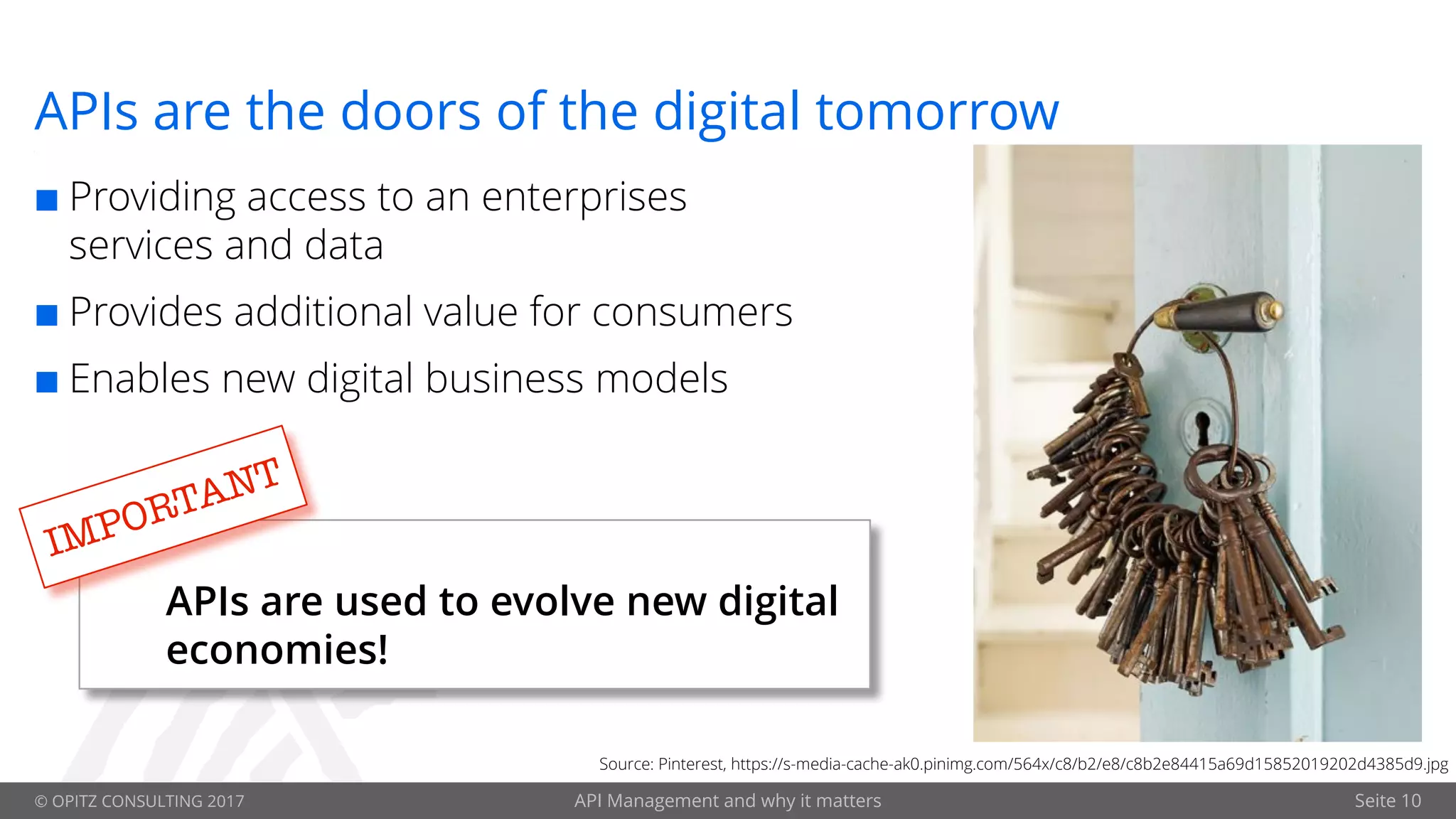 APIs are the doors of the digital tomorrow

■ Providing access to an enterprises services and data

■ Provides additional value for consumers

■ Enables new digital business models

IMPORTANT

APIs are used to evolve new digital economies!

Source: Pinterest, https://s-media-cache-ak0.pinimg.com/564x/c8/b2/e8/c8b2e84415a69d15852019202d4385d9.jpg

© OPITZ CONSULTING 2017

API Management and why it matters

Seite 10